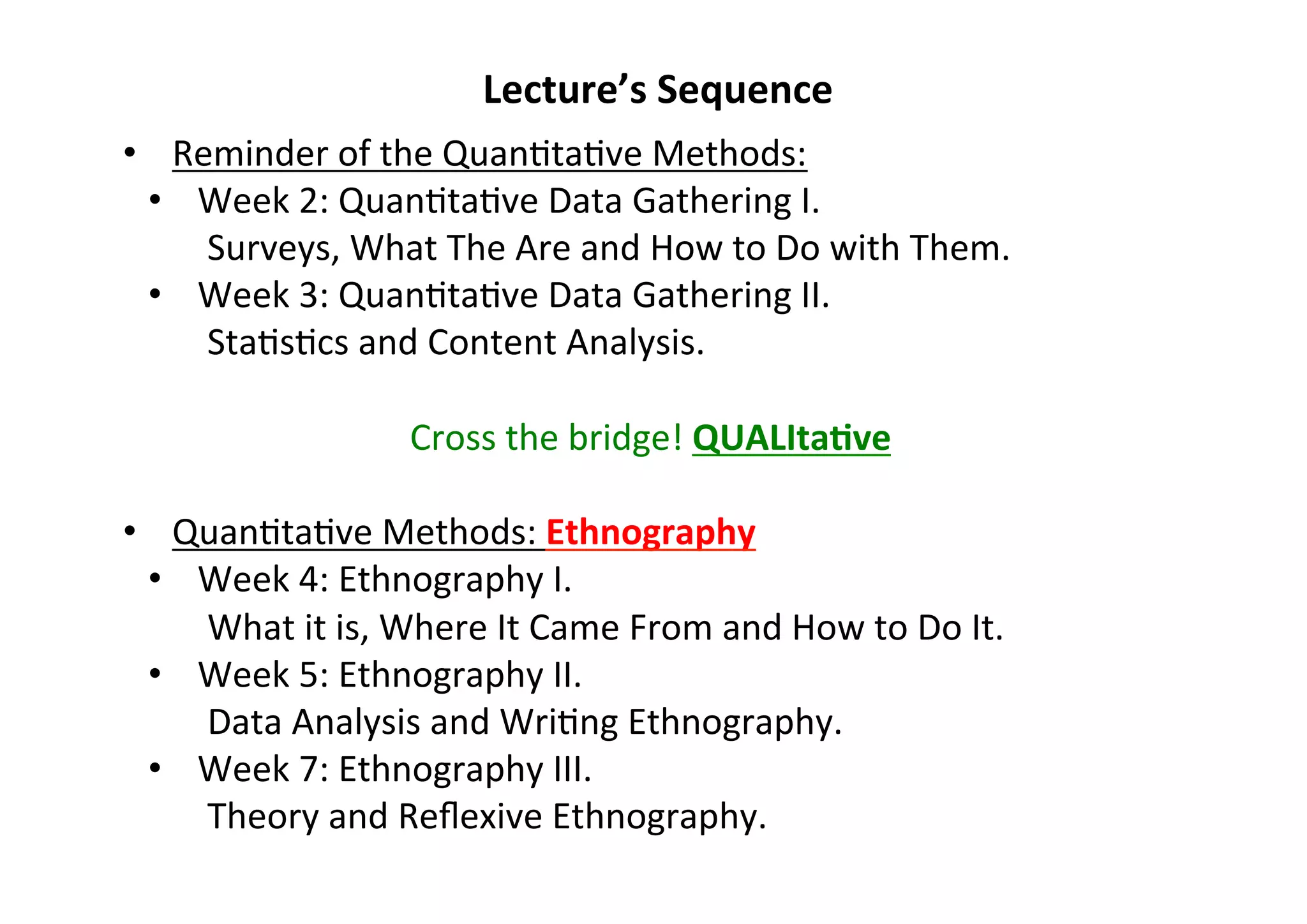 Lecture's Sequence

• Reminder of the Quantitative Methods:
  • Week 2: Quantitative Data Gathering I.
    Surveys, What The Are and How to Do with Them.
  • Week 3: Quantitative Data Gathering II.
    Statistics and Content Analysis.

Cross the bridge! QUALItative

• Quantitative Methods: Ethnography
  • Week 4: Ethnography I.
    What it is, Where It Came From and How to Do It.
  • Week 5: Ethnography II.
    Data Analysis and Writing Ethnography.
  • Week 7: Ethnography III.
    Theory and Reflexive Ethnography.